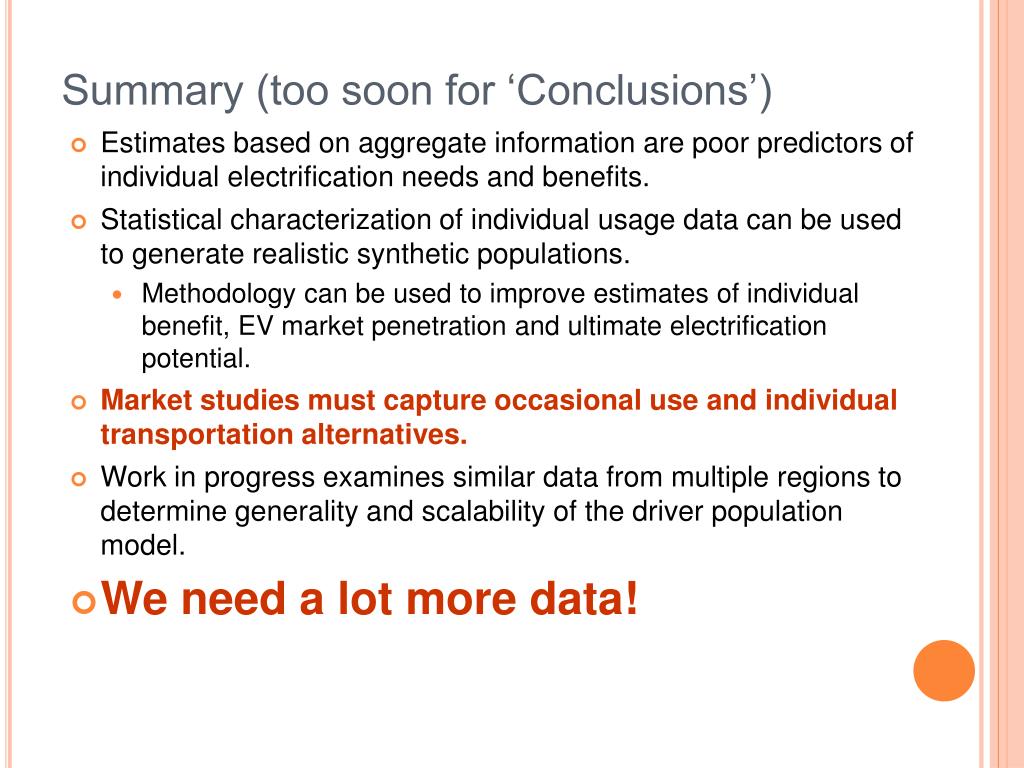 Summary (too soon for ‘Conclusions’)

Estimates based on aggregate information are poor predictors of individual electrification needs and benefits.

Statistical characterization of individual usage data can be used to generate realistic synthetic populations.

Methodology can be used to improve estimates of individual benefit, EV market penetration and ultimate electrification potential.

Market studies must capture occasional use and individual transportation alternatives.

Work in progress examines similar data from multiple regions to determine generality and scalability of the driver population model.

We need a lot more data!